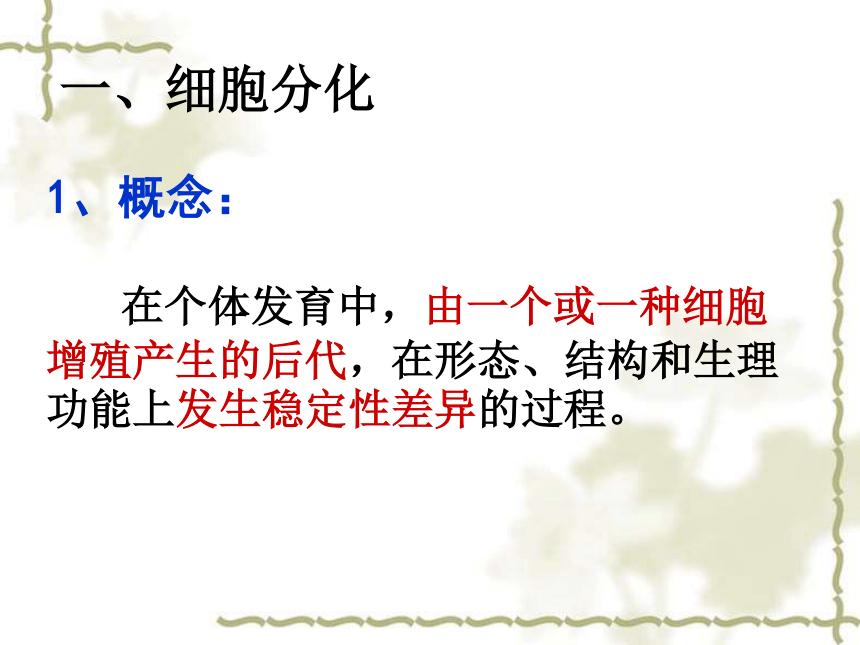 一、细胞分化

1、概念：

在个体发育中，由一个或一种细胞增殖产生的后代，在形态、结构和生理功能上发生稳定性差异的过程。